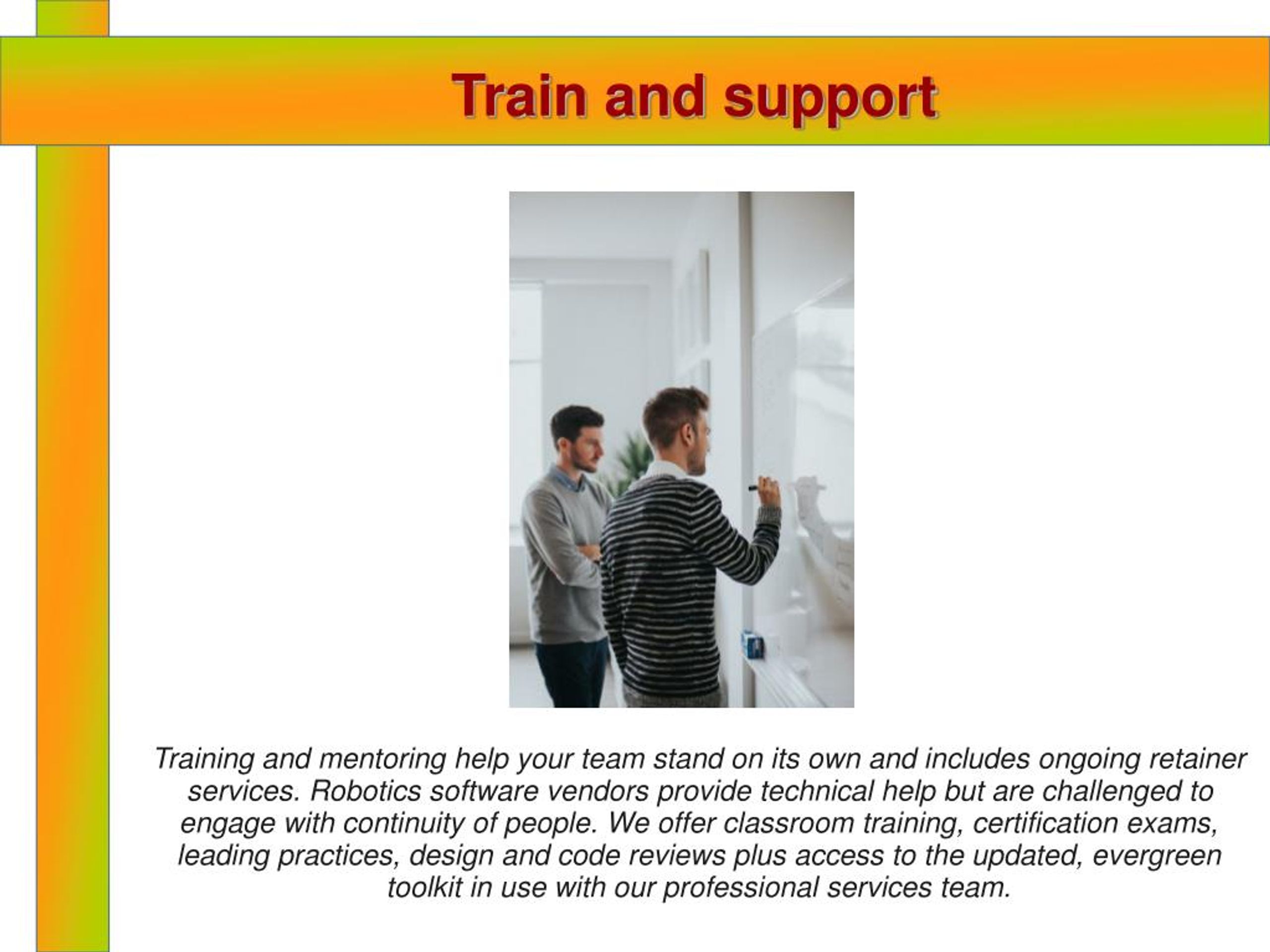 Train and support

Training and mentoring help your team stand on its own and includes ongoing retainer services. Robotics software vendors provide technical help but are challenged to engage with continuity of people. We offer classroom training, certification exams, leading practices, design and code reviews plus access to the updated, evergreen toolkit in use with our professional services team.